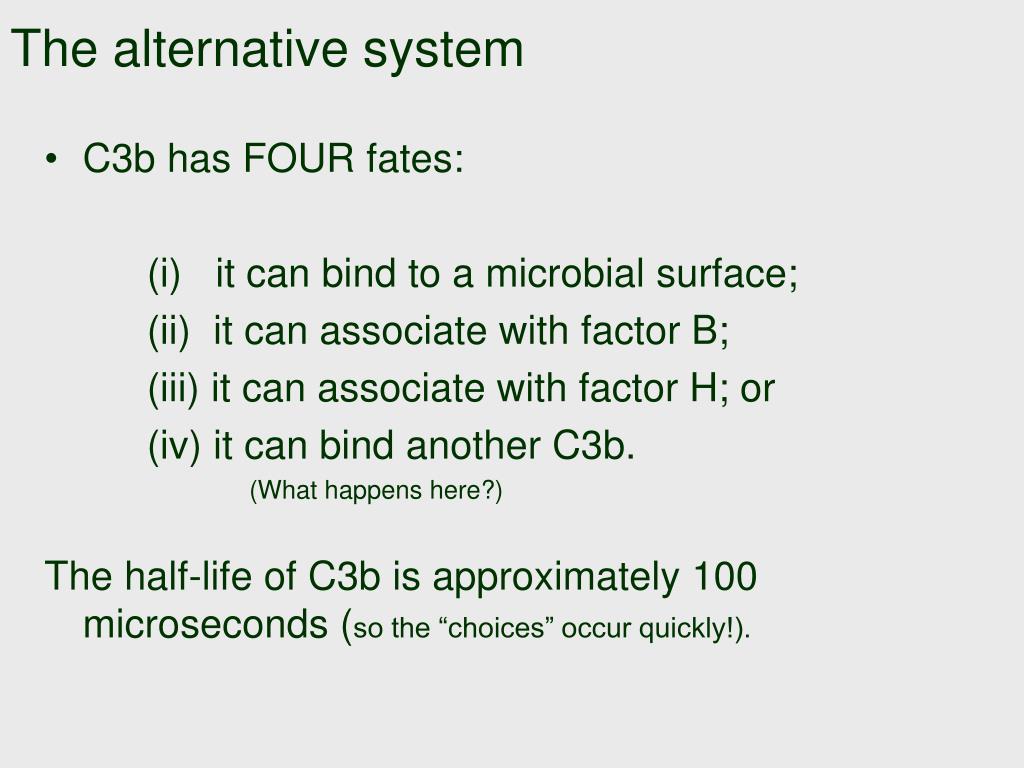 The alternative system

• C3b has FOUR fates:

(i) it can bind to a microbial surface;
(ii) it can associate with factor B;
(iii) it can associate with factor H; or
(iv) it can bind another C3b.
(What happens here?)

The half-life of C3b is approximately 100 microseconds (so the “choices” occur quickly!).